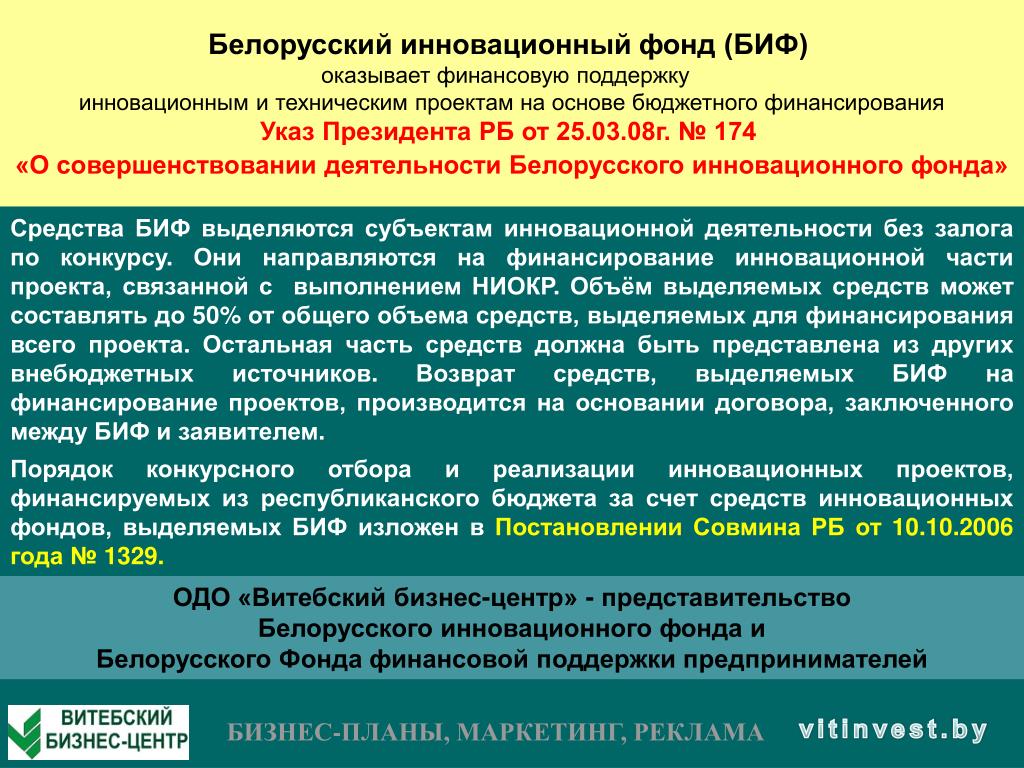 Белорусский инновационный фонд (БИФ)
оказывает финансовую поддержку
инновационным и техническим проектам на основе бюджетного финансирования
Указ Президента РБ от 25.03.08г. № 174
«О совершенствовании деятельности Белорусского инновационного фонда»

Средства БИФ выделяются субъектам инновационной деятельности без залога по конкурсу. Они направляются на финансирование инновационной части проекта, связанной с выполнением НИОКР. Объём выделяемых средств может составлять до 50% от общего объема средств, выделяемых для финансирования всего проекта. Остальная часть средств должна быть представлена из других внебюджетных источников. Возврат средств, выделяемых БИФ на финансирование проектов, производится на основании договора, заключенного между БИФ и заявителем.

Порядок конкурсного отбора и реализации инновационных проектов, финансируемых из республиканского бюджета за счет средств инновационных фондов, выделяемых БИФ изложен в Постановлении Совмина РБ от 10.10.2006 года № 1329.

ОДО «Витебский бизнес-центр» - представительство
Белорусского инновационного фонда и
Белорусского Фонда финансовой поддержки предпринимателей

ВИТЕБСКИЙ БИЗНЕС-ЦЕНТР
БИЗНЕС-ПЛАНЫ, МАРКЕТИНГ, РЕКЛАМА
vitinvest.by